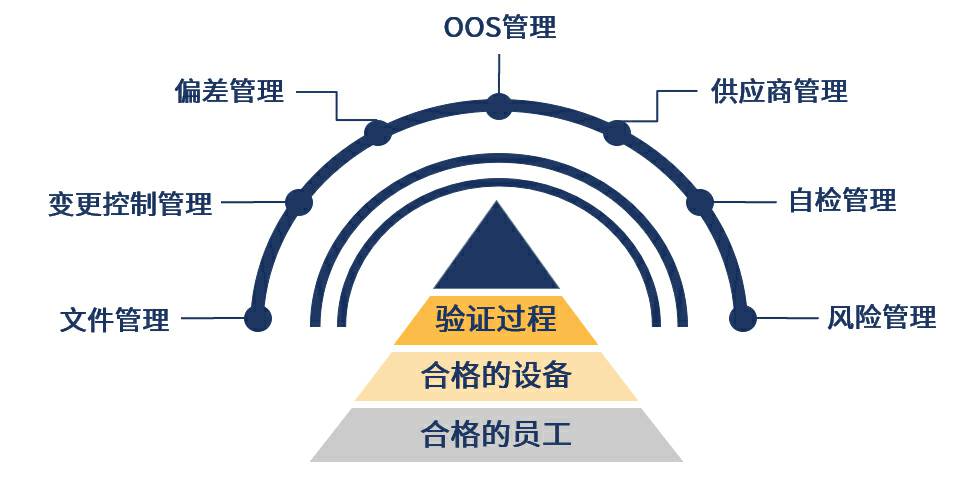 OOS管理

偏差管理

供应商管理

变更控制管理

自检管理

文件管理

风险管理

验证过程

合格的设备

合格的员工